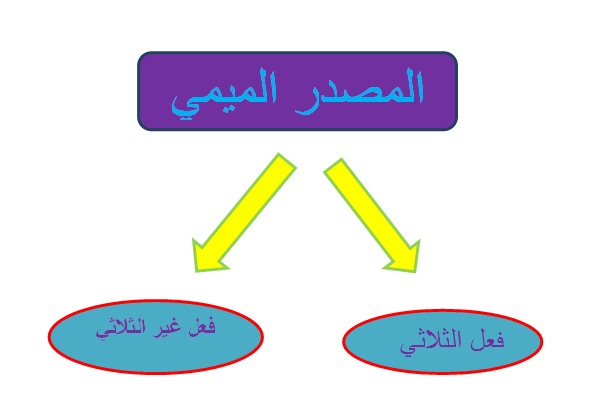 المصدر الميمي

فعل الثلاثي

فعل غير الثلاثي